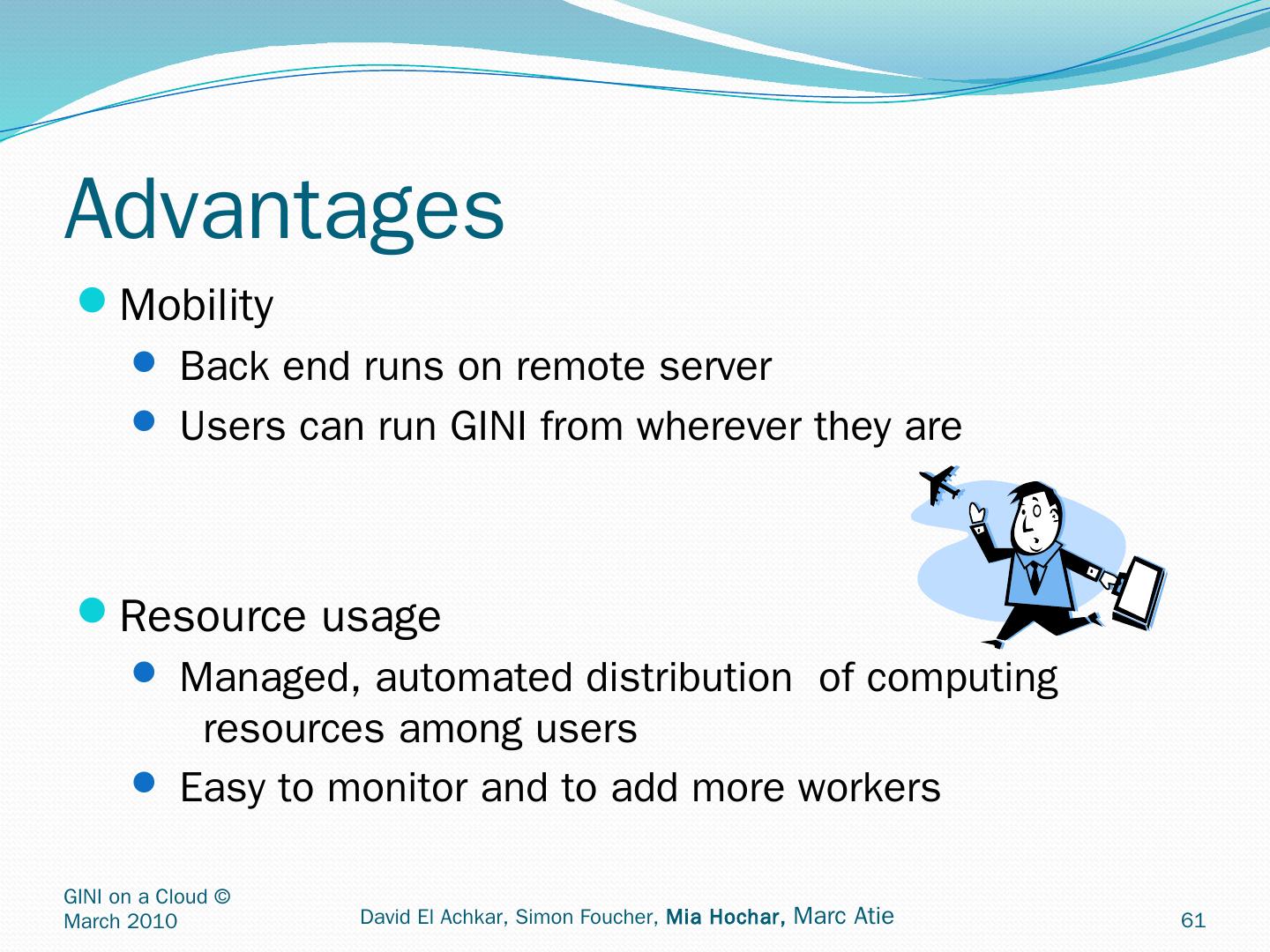 Advantages

Mobility

Back end runs on remote server

Users can run GINI from wherever they are

Resource usage

Managed, automated distribution of computing resources among users

Easy to monitor and to add more workers

GINI on a Cloud © March 2010

David El Achkar, Simon Foucher, Mia Hochar, Marc Atie

61